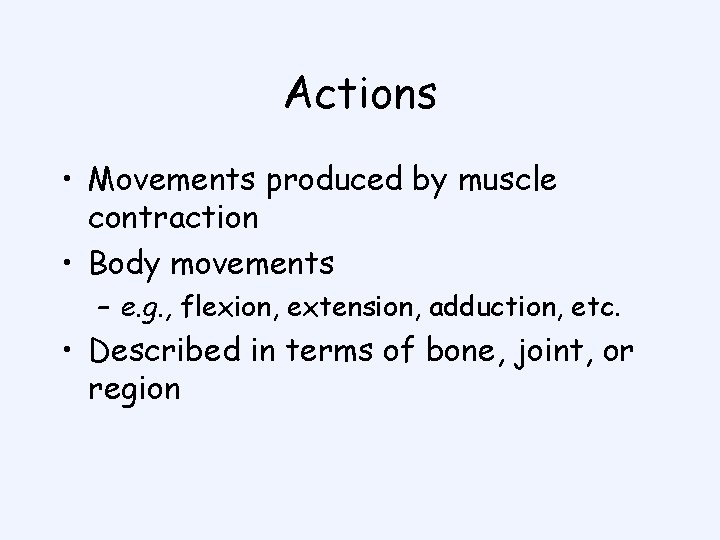 Actions

• Movements produced by muscle contraction
• Body movements
– e.g., flexion, extension, adduction, etc.
• Described in terms of bone, joint, or region